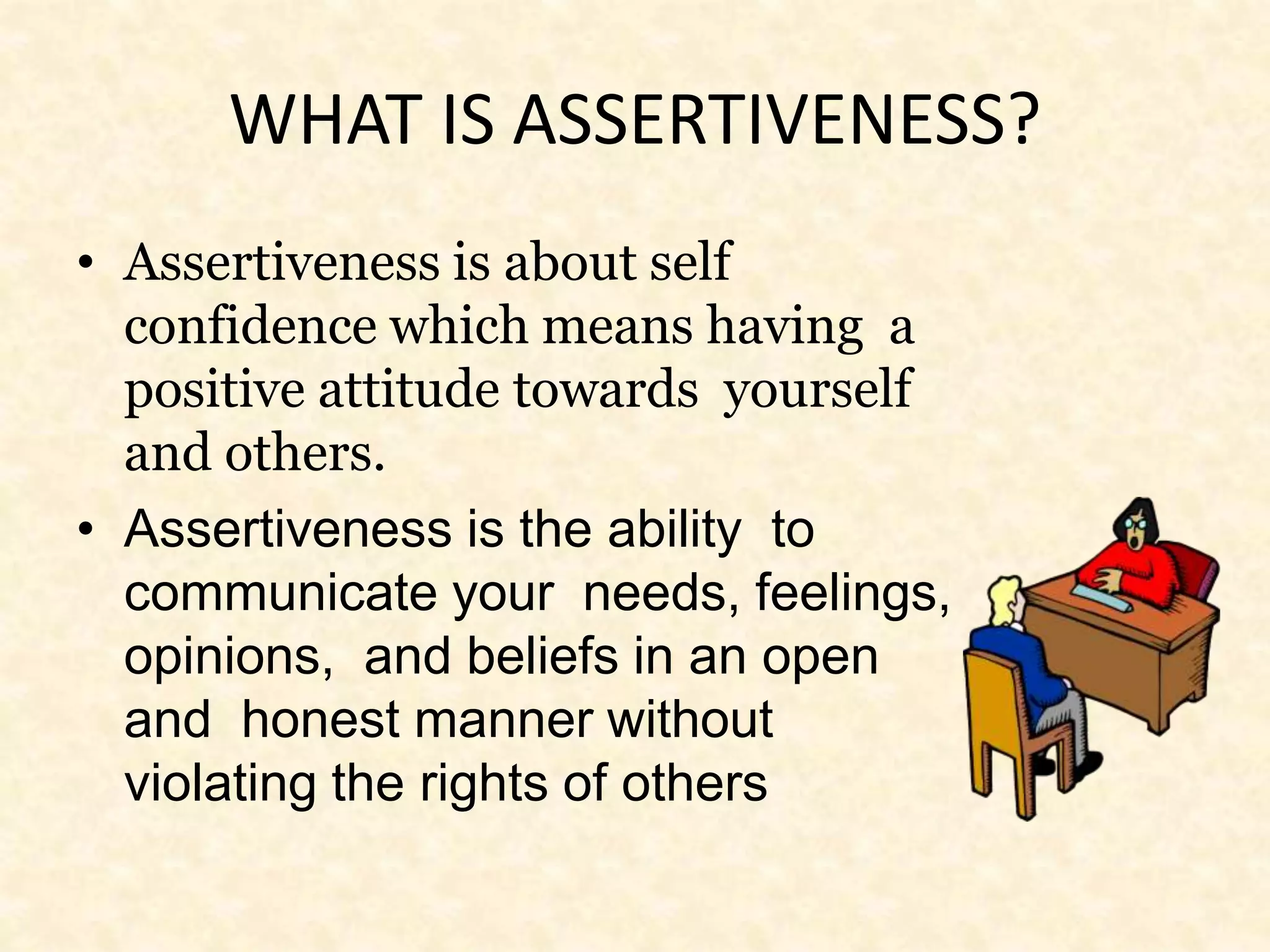 WHAT IS ASSERTIVENESS?

• Assertiveness is about self confidence which means having a positive attitude towards yourself and others.

• Assertiveness is the ability to communicate your needs, feelings, opinions, and beliefs in an open and honest manner without violating the rights of others